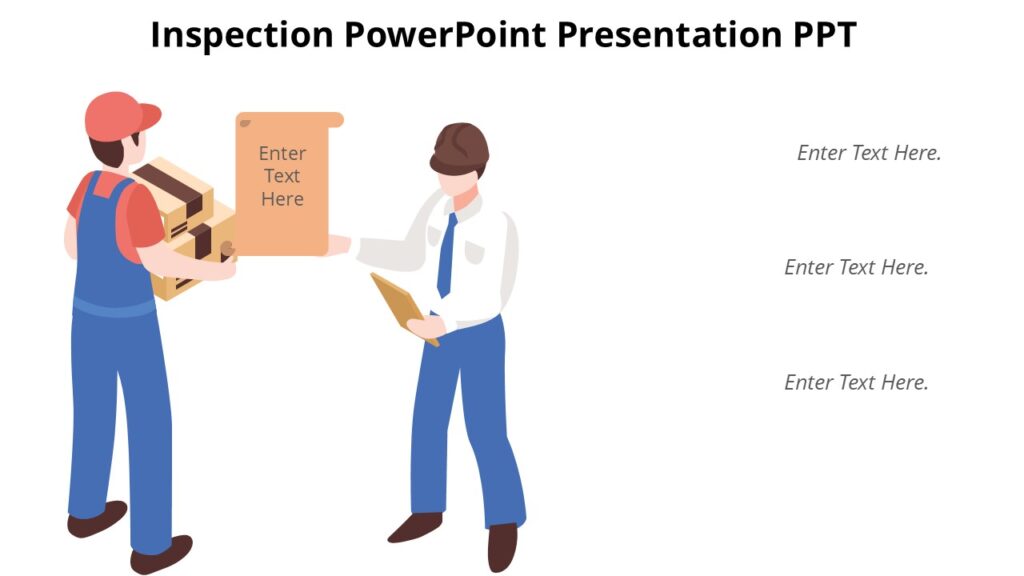 Inspection PowerPoint Presentation PPT

Enter Text Here

Enter Text Here.

Enter Text Here.

Enter Text Here.